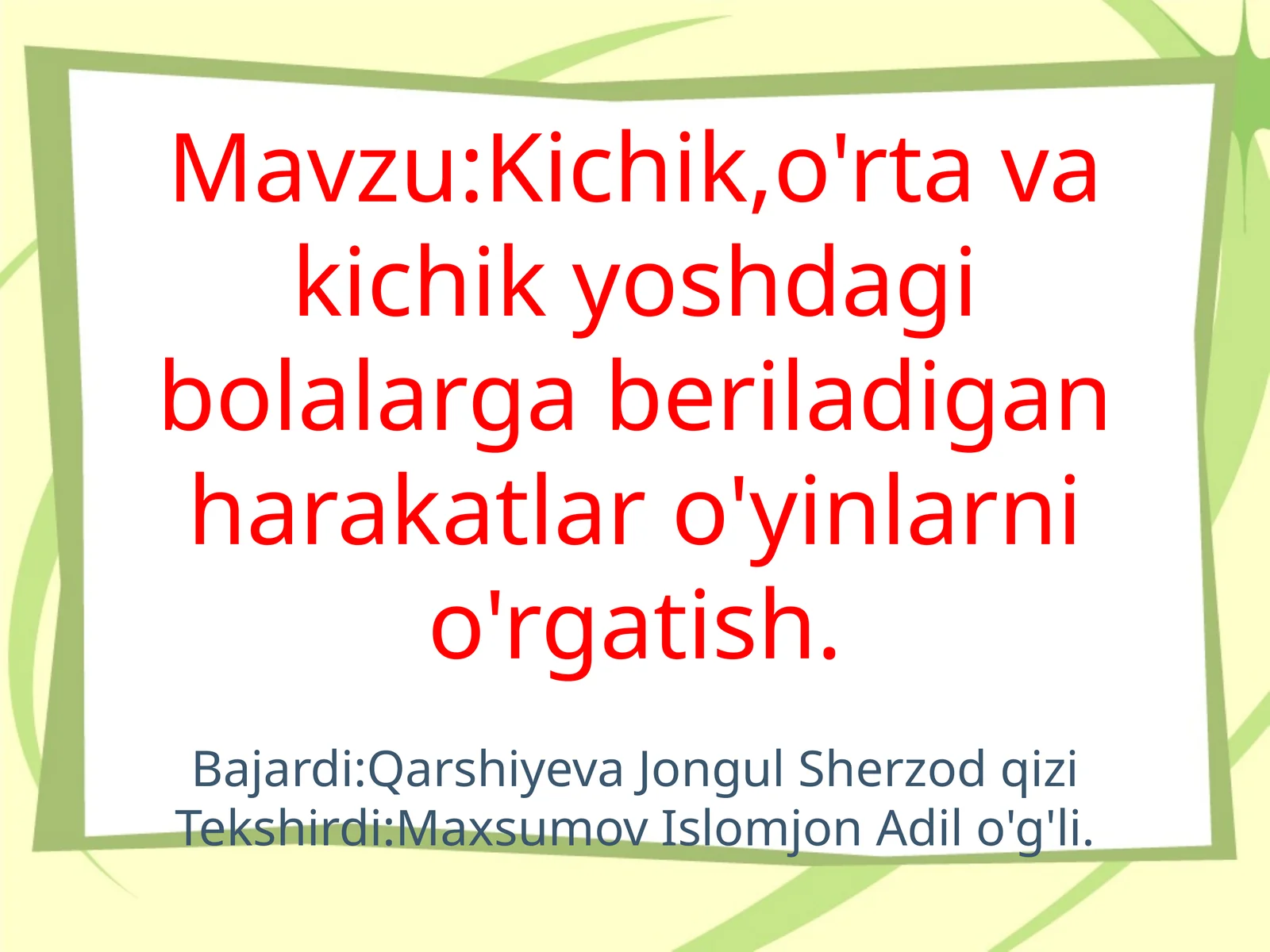 Mavzu:Kichik,o'rta va kichik yoshdagi bolalarga beriladigan harakatlar o'yinlarni o'rgatish.

Bajardi:Qarshiyeva Jongul Sherzod qizi
Tekshirdi:Maxsumov Islomjon Adil o'g'li.